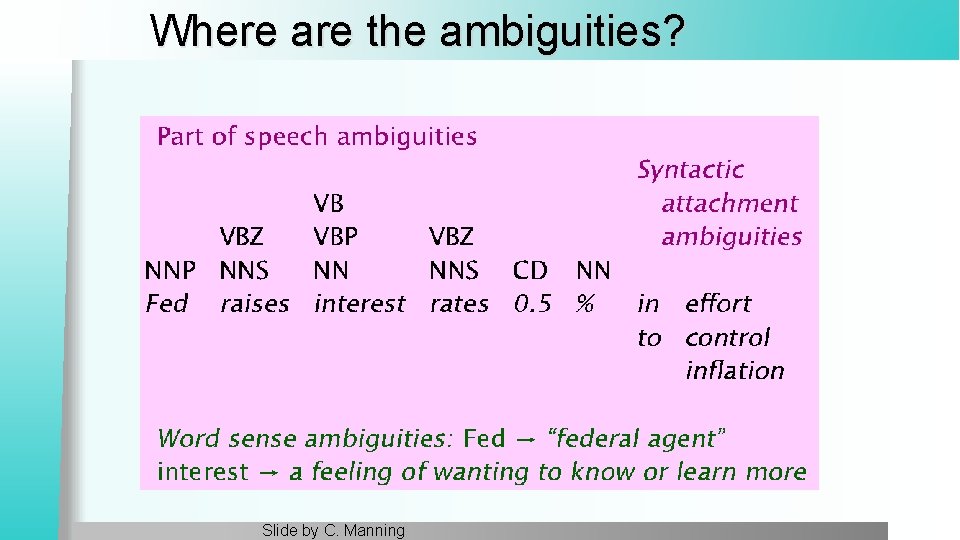 Where are the ambiguities?

Part of speech ambiguities

Syntactic attachment ambiguities

| | | VB | | | | |
|---|---|---|---|---|---|---|
| | VBZ | VBP | VBZ | | | |
| NNP | NNS | NN | NNS | CD | NN | |
| Fed | raises | interest | rates | 0.5 | % | in effort to control inflation |

Word sense ambiguities: Fed → "federal agent" interest → a feeling of wanting to know or learn more

Slide by C. Manning